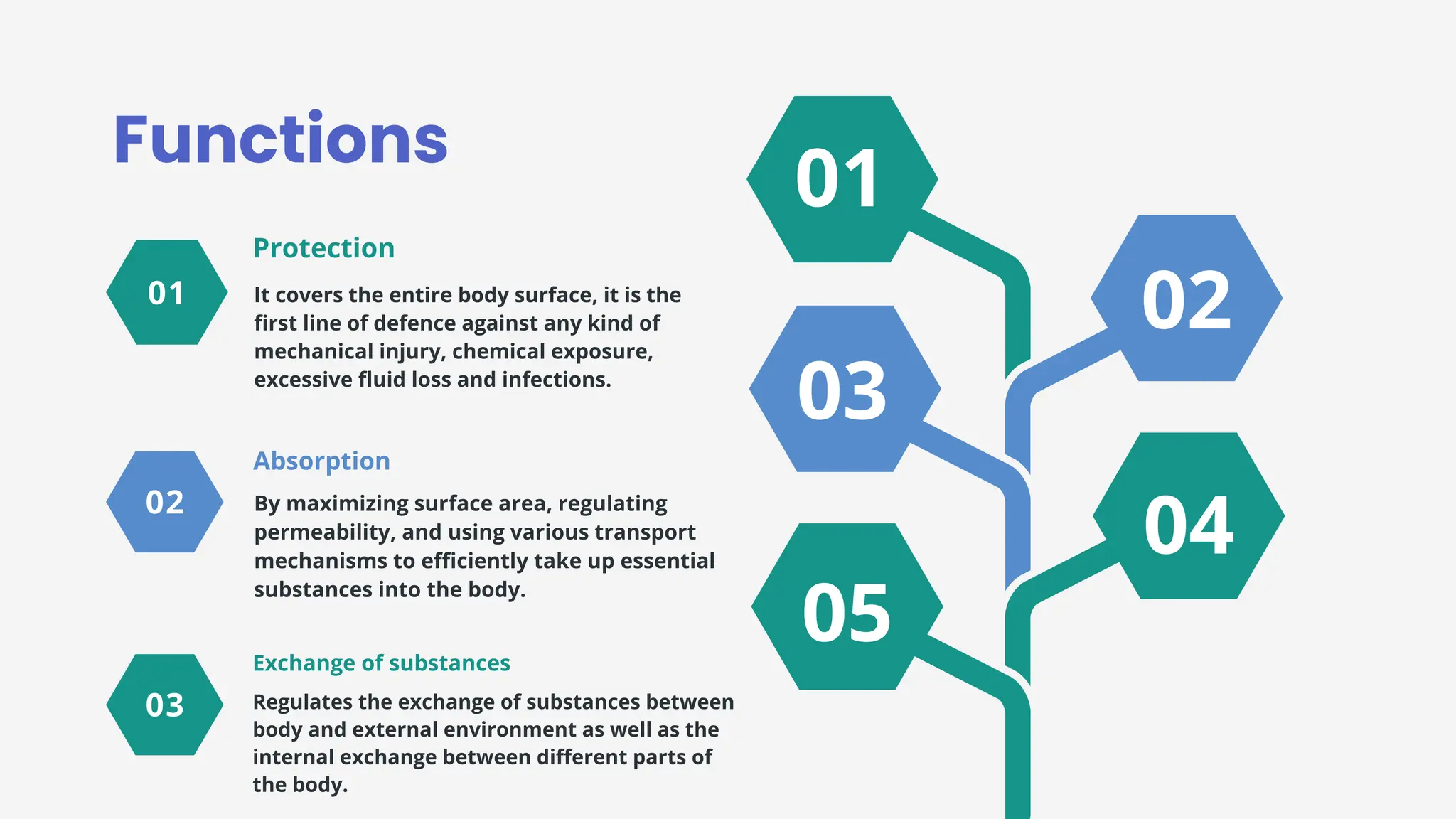 Functions

01

Protection

It covers the entire body surface, it is the first line of defence against any kind of mechanical injury, chemical exposure, excessive fluid loss and infections.

02

Absorption

By maximizing surface area, regulating permeability, and using various transport mechanisms to efficiently take up essential substances into the body.

03

Exchange of substances

Regulates the exchange of substances between body and external environment as well as the internal exchange between different parts of the body.

01

02

03

04

05